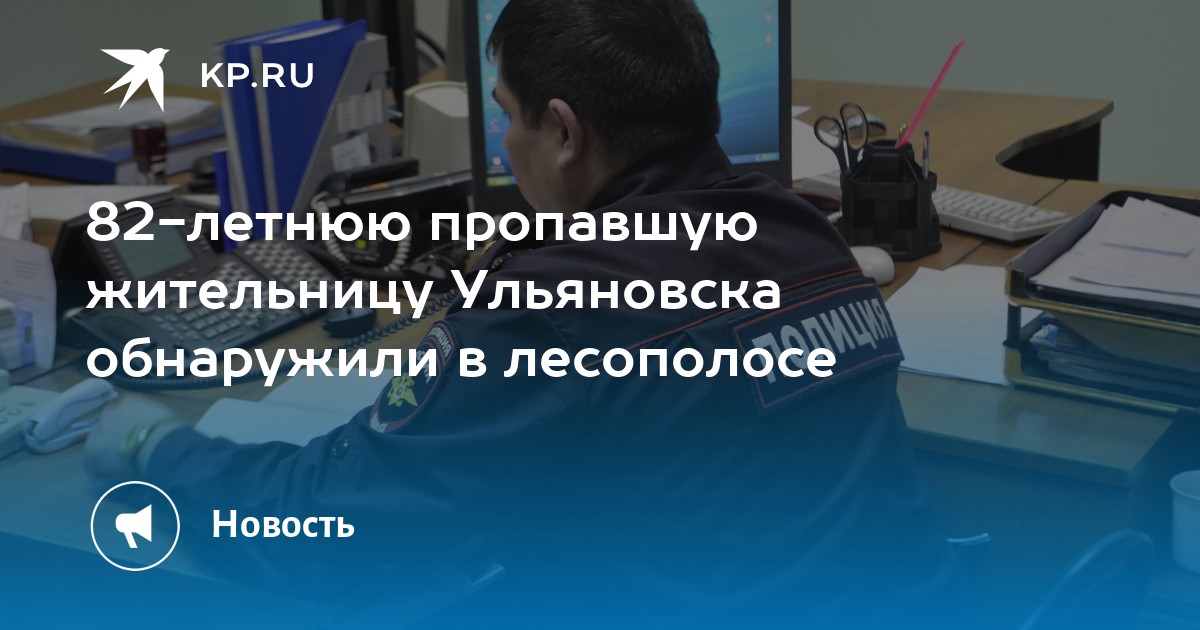 KP.RU

82-летнюю пропавшую жительницу Ульяновска обнаружили в лесополосе

ПОЛИЦИЯ

Новость